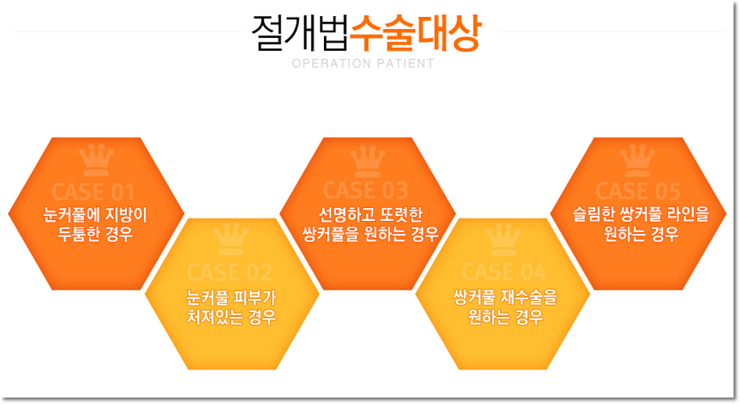 절개법수술대상
OPERATION PATIENT

CASE 01
눈커풀에 지방이 두툼한 경우

CASE 02
눈커풀 피부가 처져있는 경우

CASE 03
선명하고 또렷한 쌍커풀을 원하는 경우

CASE 04
쌍커풀 재수술을 원하는 경우

CASE 05
슬림한 쌍커풀 라인을 원하는 경우